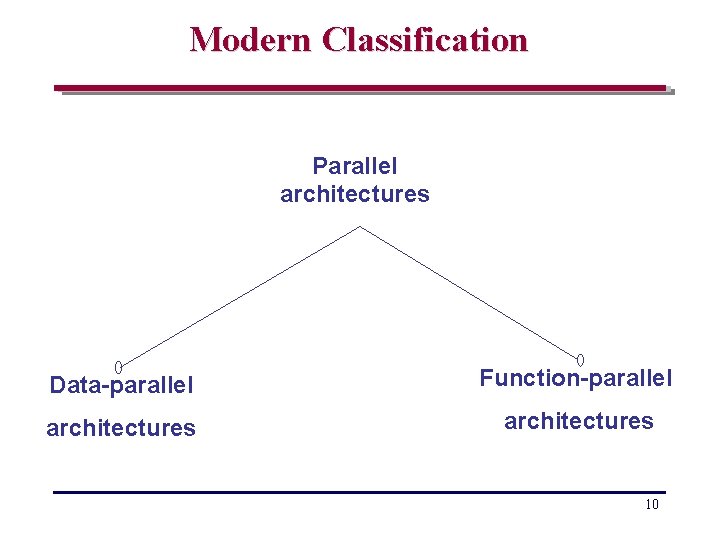 Modern Classification

Parallel architectures

Data-parallel architectures

Function-parallel architectures

10